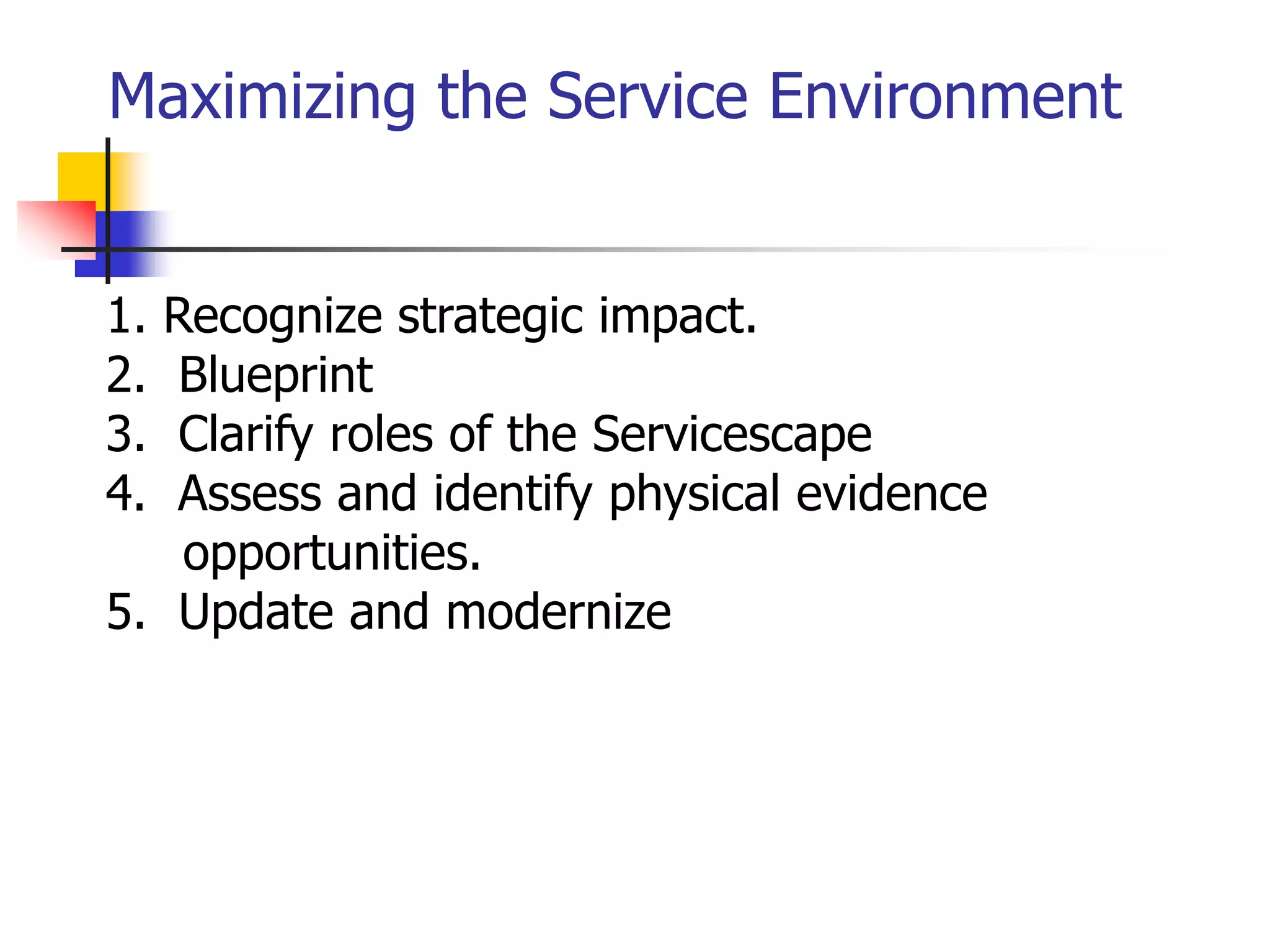 Maximizing the Service Environment

1. Recognize strategic impact.
2. Blueprint
3. Clarify roles of the Servicescape
4. Assess and identify physical evidence opportunities.
5. Update and modernize